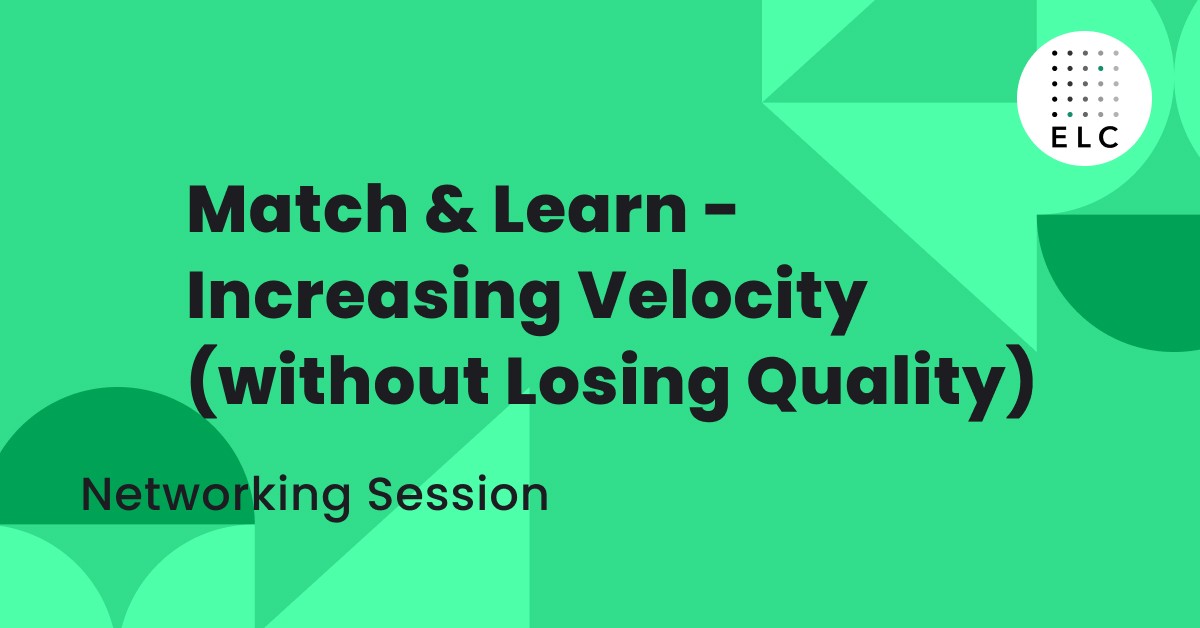 ELC

Match & Learn - Increasing Velocity (without Losing Quality)

Networking Session